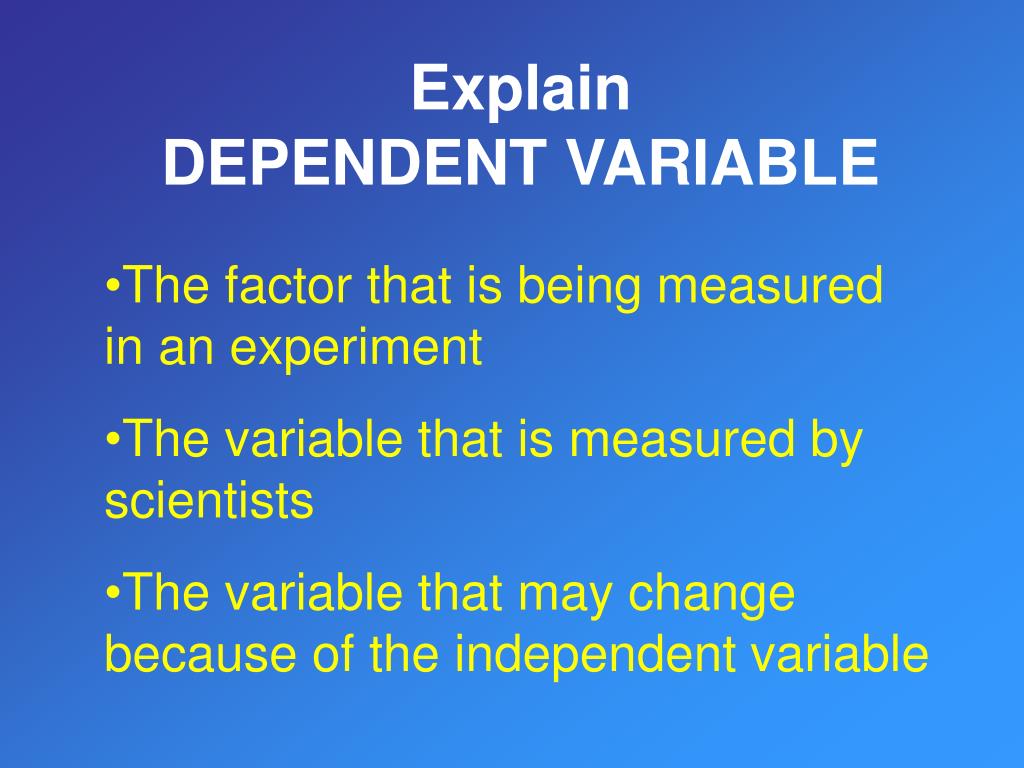 Explain
DEPENDENT VARIABLE

•The factor that is being measured in an experiment

•The variable that is measured by scientists

•The variable that may change because of the independent variable